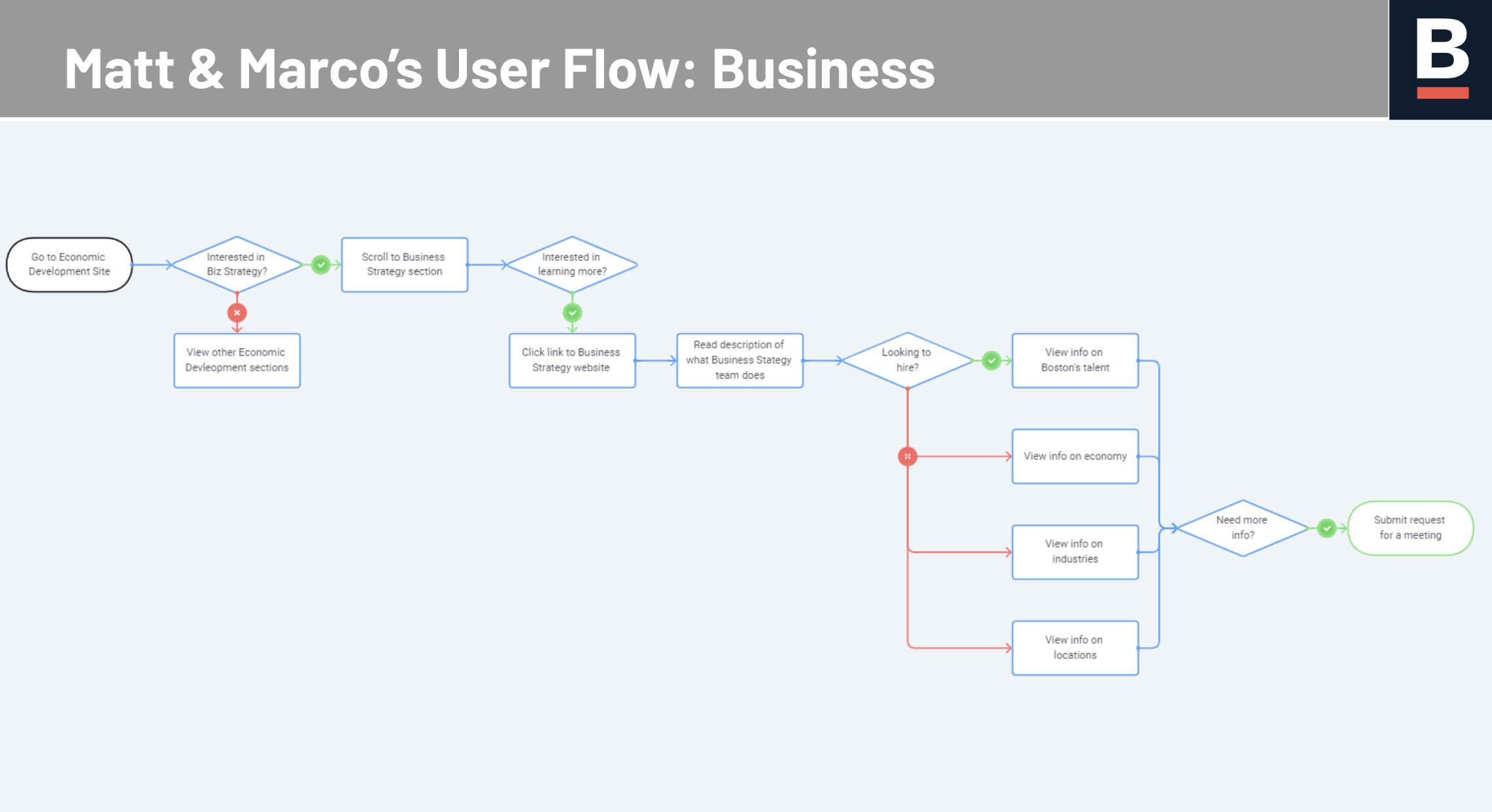 Matt & Marco's User Flow: Business

B

Go to Economic Development Site

Interested in Biz Strategy?

View other Economic Devleopment sections

Scroll to Business Strategy section

Interested in learning more?

Click link to Business Strategy website

Read description of what Business Stategy team does

Looking to hire?

View info on Boston's talent

View info on economy

View info on industries

View info on locations

Need more info?

Submit request for a meeting